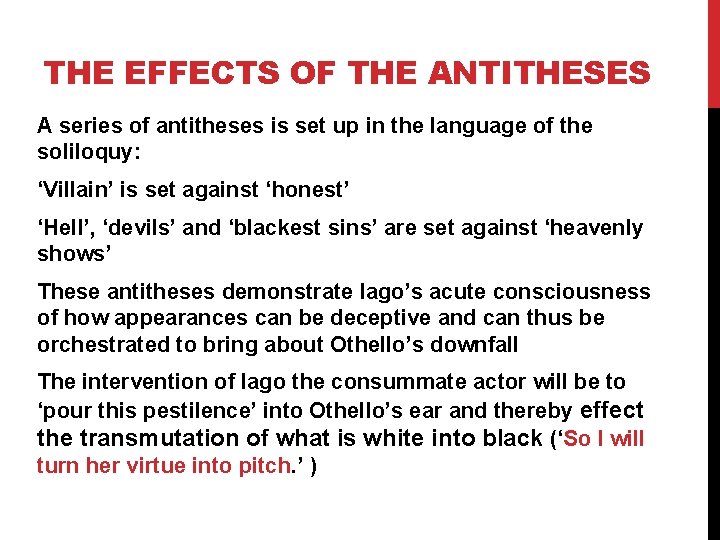 THE EFFECTS OF THE ANTITHESES

A series of antitheses is set up in the language of the soliloquy:

‘Villain’ is set against ‘honest’

‘Hell’, ‘devils’ and ‘blackest sins’ are set against ‘heavenly shows’

These antitheses demonstrate Iago’s acute consciousness of how appearances can be deceptive and can thus be orchestrated to bring about Othello’s downfall

The intervention of Iago the consummate actor will be to ‘pour this pestilence’ into Othello’s ear and thereby effect the transmutation of what is white into black (‘So I will turn her virtue into pitch.’ )